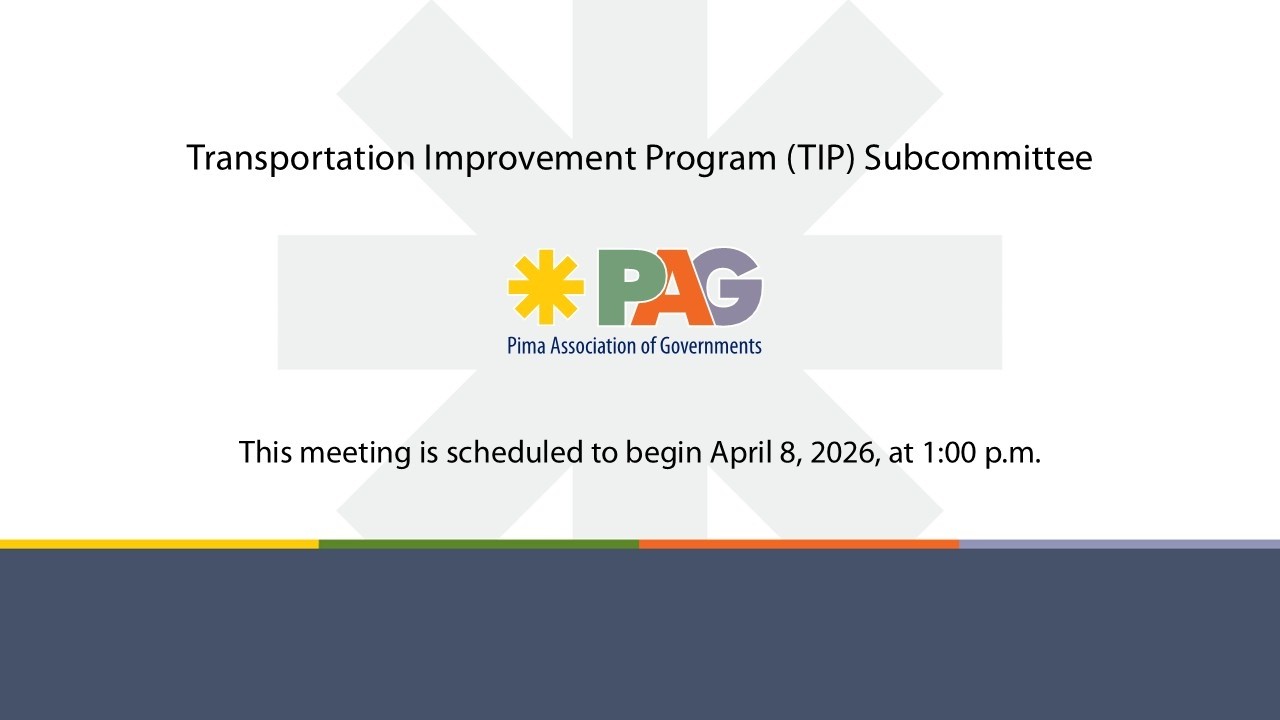 Transportation Improvement Program (TIP) Subcommittee

PAG
Pima Association of Governments

This meeting is scheduled to begin April 8, 2026, at 1:00 p.m.